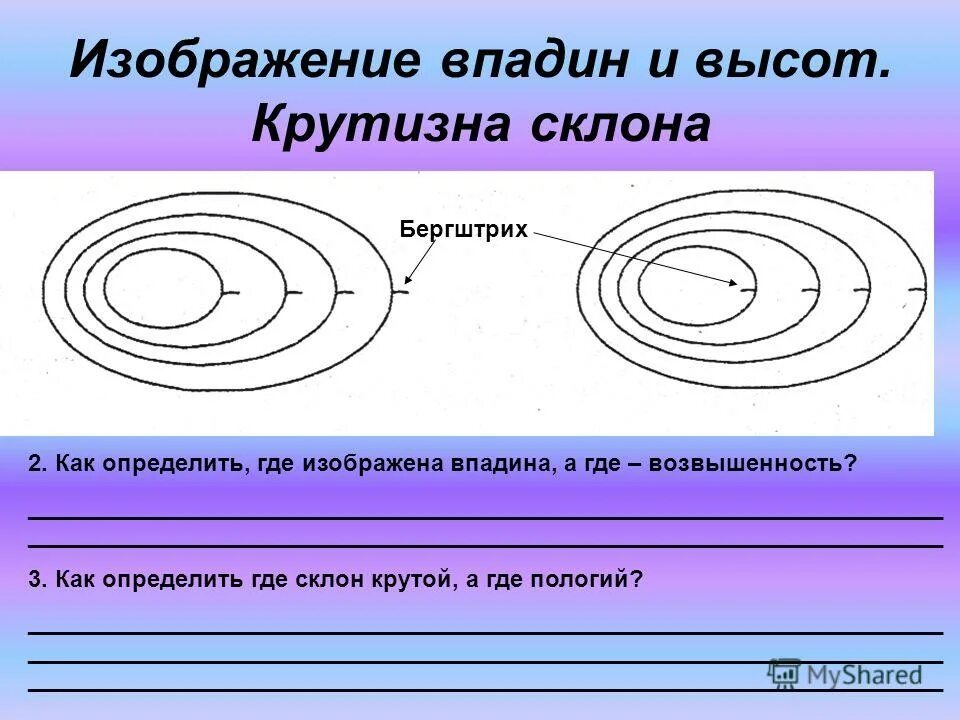 Изображение впадин и высот. Крутизна склона

Бергштрих

2. Как определить, где изображена впадина, а где – возвышенность?

3. Как определить где склон крутой, а где пологий?

MyShared